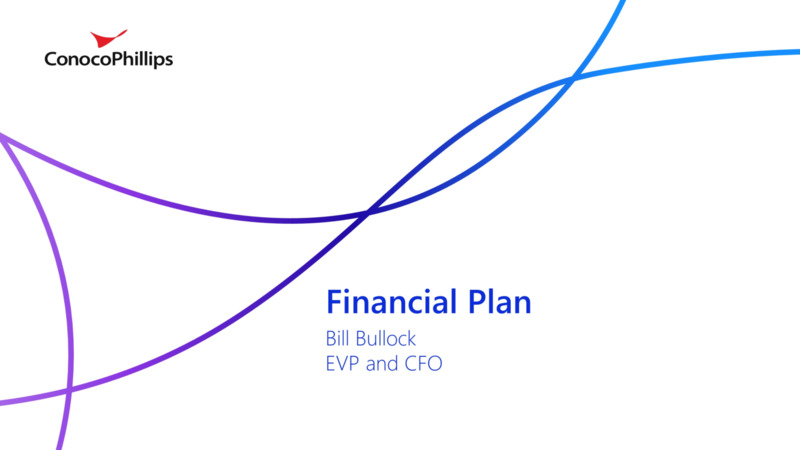 ConocoPhillips

Financial Plan

Bill Bullock
EVP and CFO